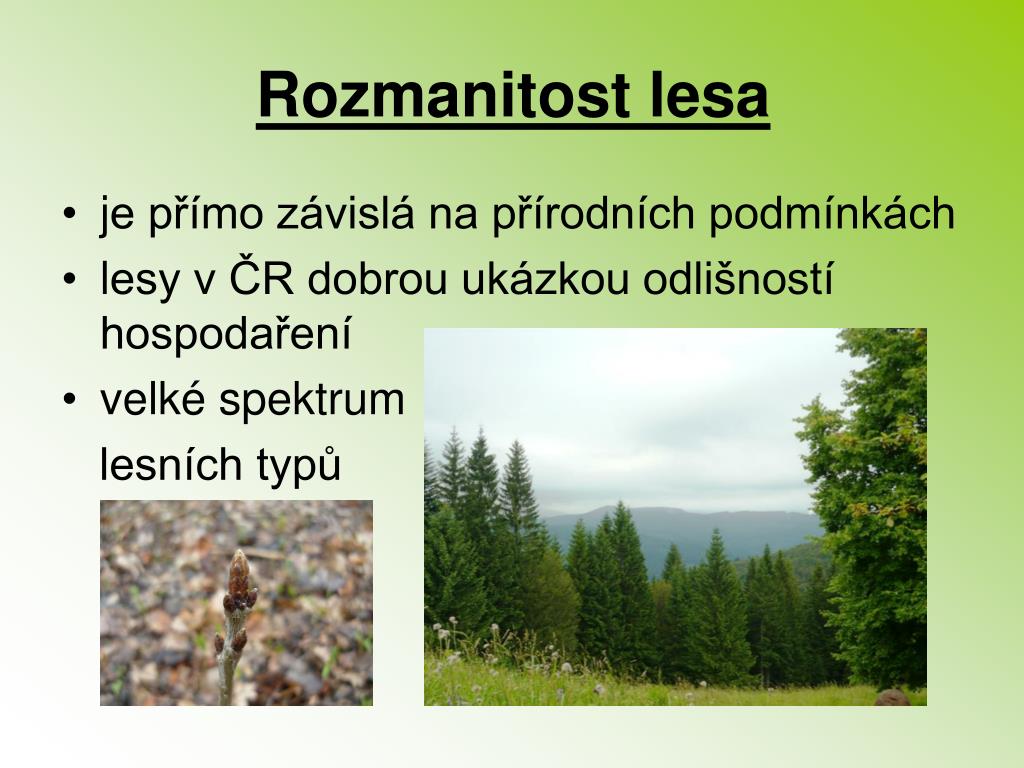 Rozmanitost lesa

• je přímo závislá na přírodních podmínkách
• lesy v ČR dobrou ukázkou odlišností hospodaření
• velké spektrum lesních typů